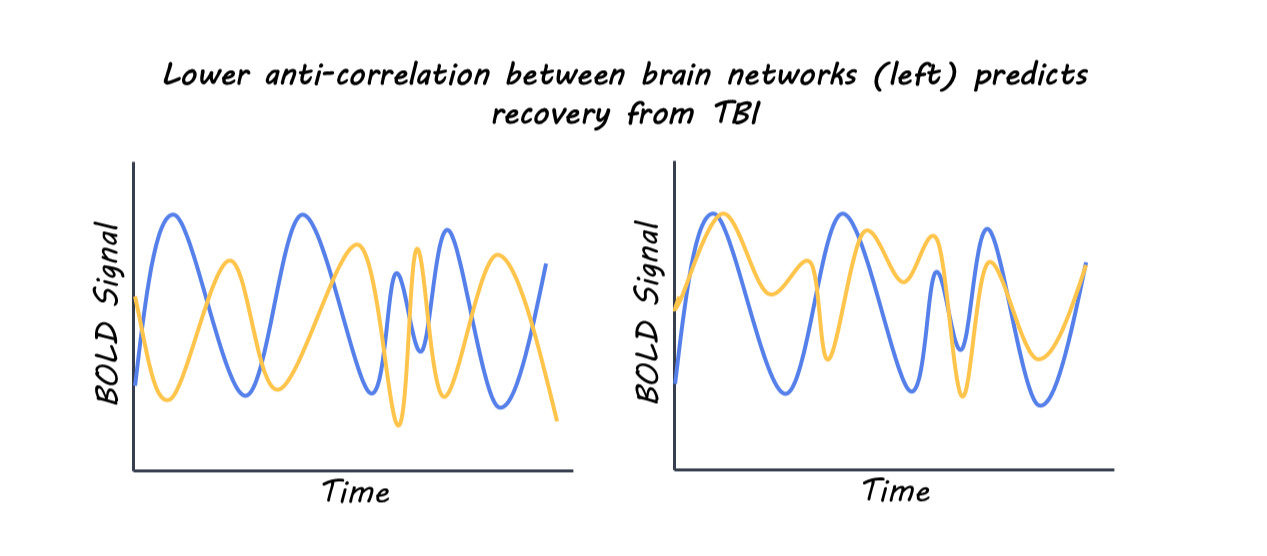 Lower anti-correlation between brain networks (left) predicts recovery from TBI

BOLD Signal

Time

BOLD Signal

Time